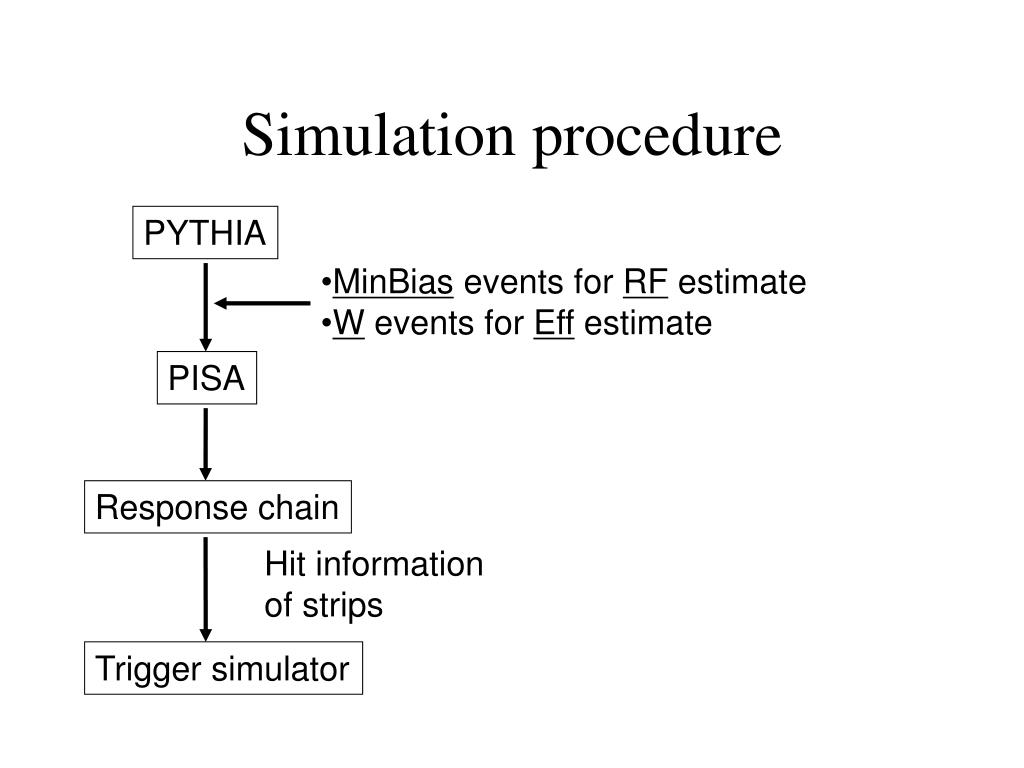 Simulation procedure

PYTHIA

•MinBias events for RF estimate
•W events for Eff estimate

PISA

Response chain

Hit information of strips

Trigger simulator